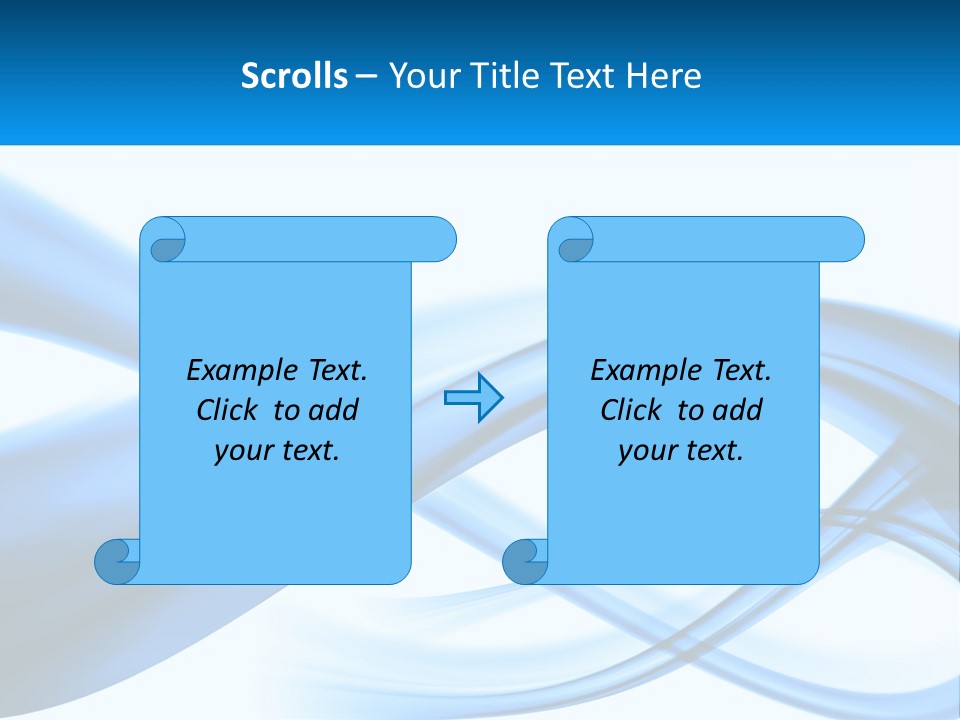 Scrolls – Your Title Text Here

Example Text. Click to add your text.

Example Text. Click to add your text.